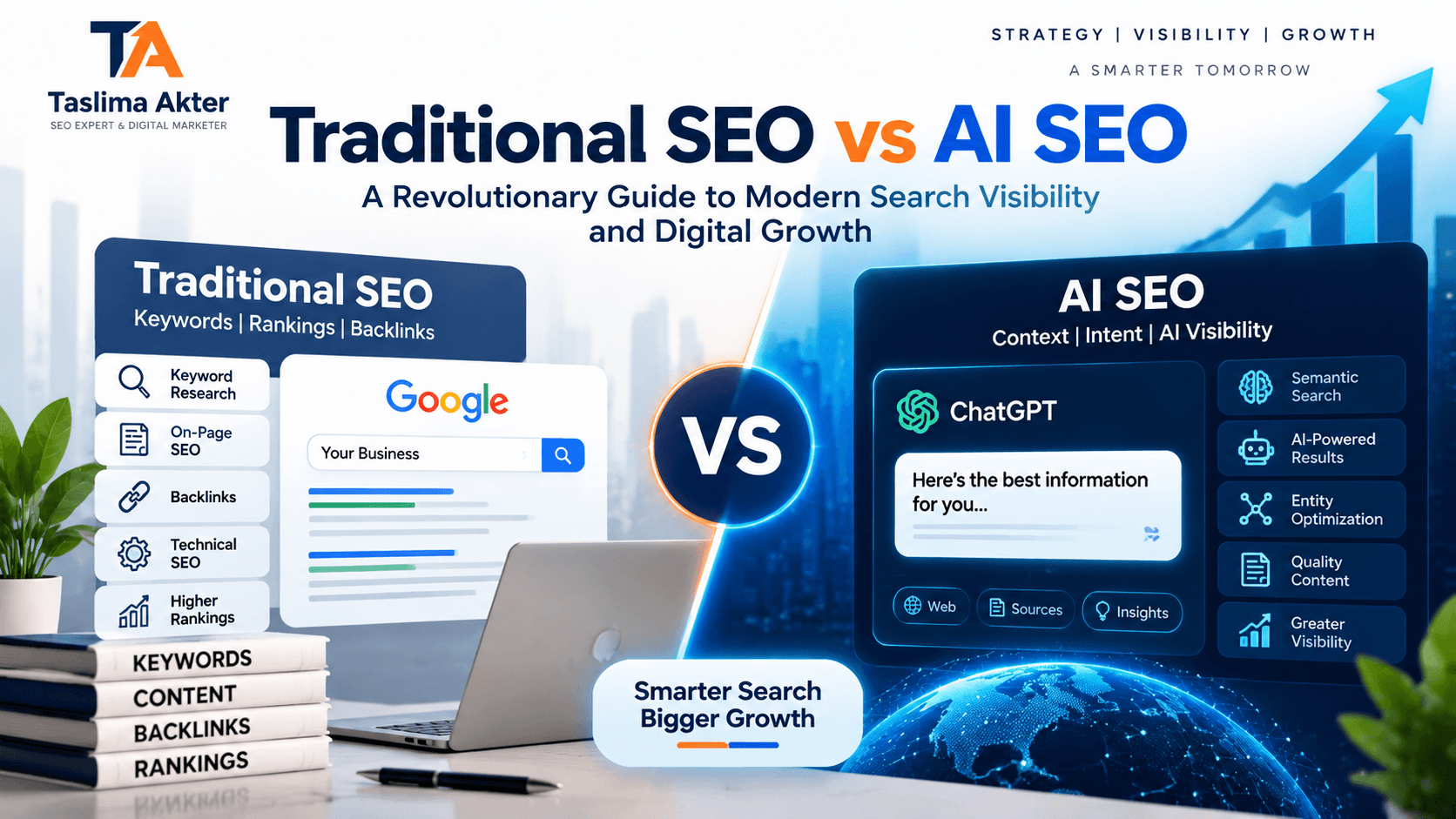 TA
Taslima Akter
SEO EXPERT & DIGITAL MARKETER

STRATEGY | VISIBILITY | GROWTH
A SMARTER TOMORROW

Traditional SEO vs AI SEO
A Revolutionary Guide to Modern Search Visibility and Digital Growth

Traditional SEO
Keywords | Rankings | Backlinks

Keyword Research
On-Page SEO
Backlinks
Technical SEO
Higher Rankings

Google
Your Business

KEYWORDS
CONTENT
BACKLINKS
RANKINGS

VS

Smarter Search
Bigger Growth

AI SEO
Context | Intent | AI Visibility

ChatGPT
Here's the best information for you...
Web
Sources
Insights

Semantic Search
AI-Powered Results
Entity Optimization
Quality Content
Greater Visibility